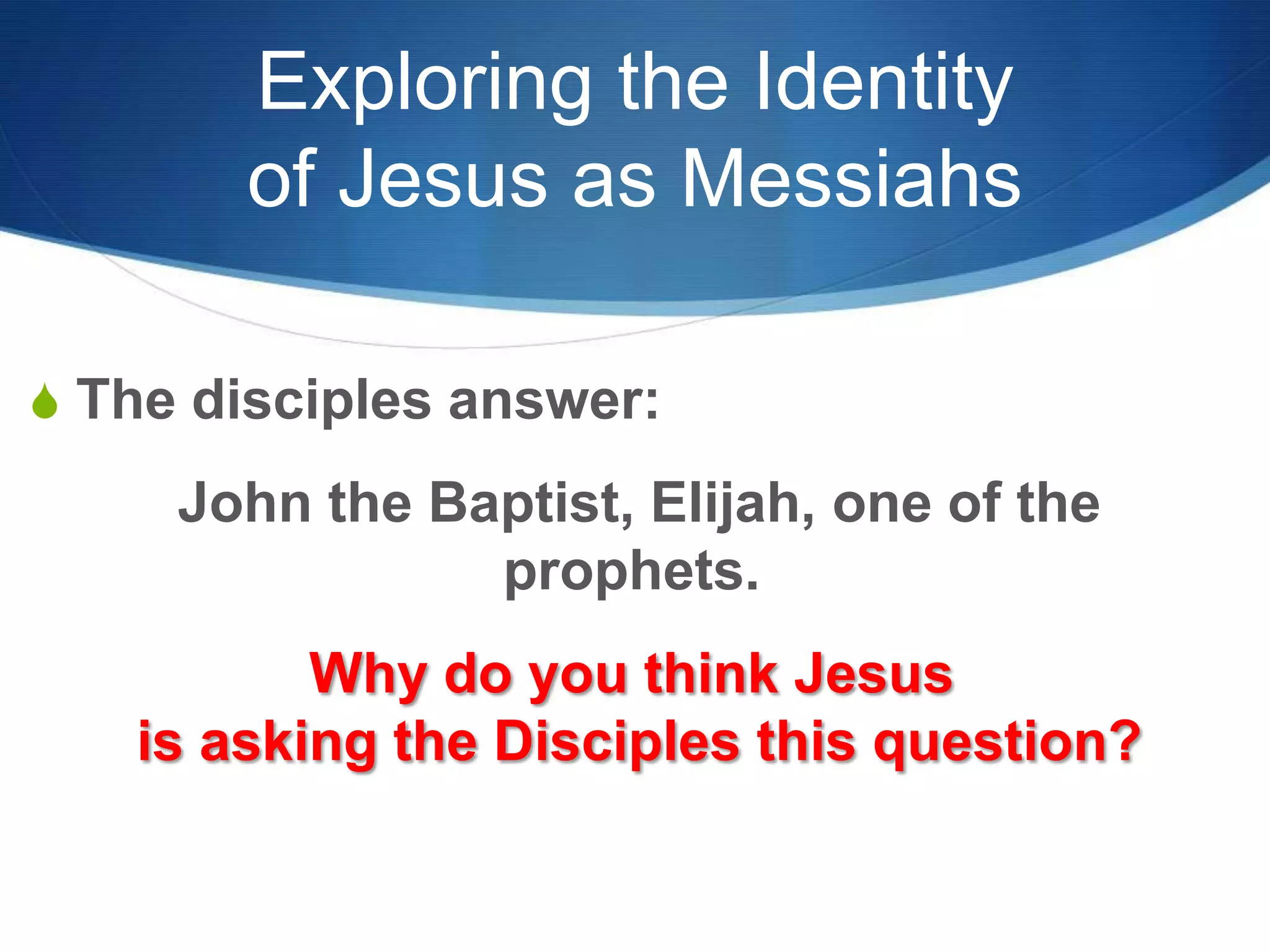 Exploring the Identity of Jesus as Messiahs

The disciples answer:

John the Baptist, Elijah, one of the prophets.

Why do you think Jesus is asking the Disciples this question?